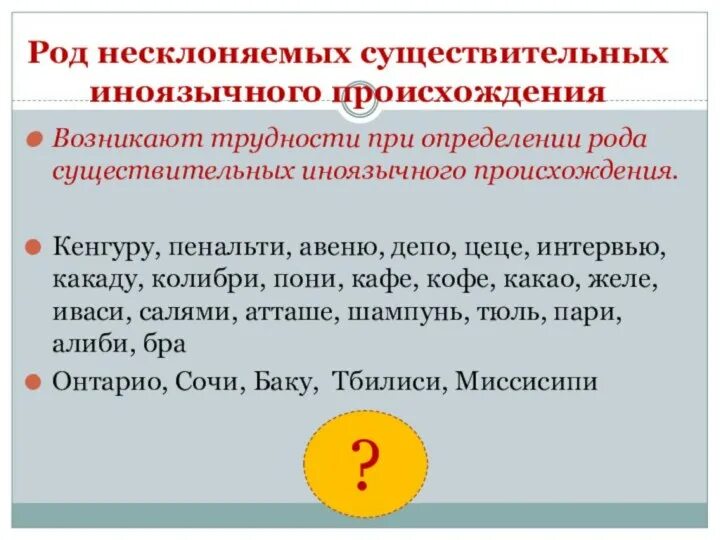 Род несклоняемых существительных иноязычного происхождения

Возникают трудности при определении рода существительных иноязычного происхождения.

Кенгуру, пенальти, авеню, депо, цеце, интервью, какаду, колибри, пони, кафе, кофе, какао, желе, иваси, салями, атташе, шампунь, тюль, пари, алиби, бра

Онтарио, Сочи, Баку, Тбилиси, Миссисипи

?